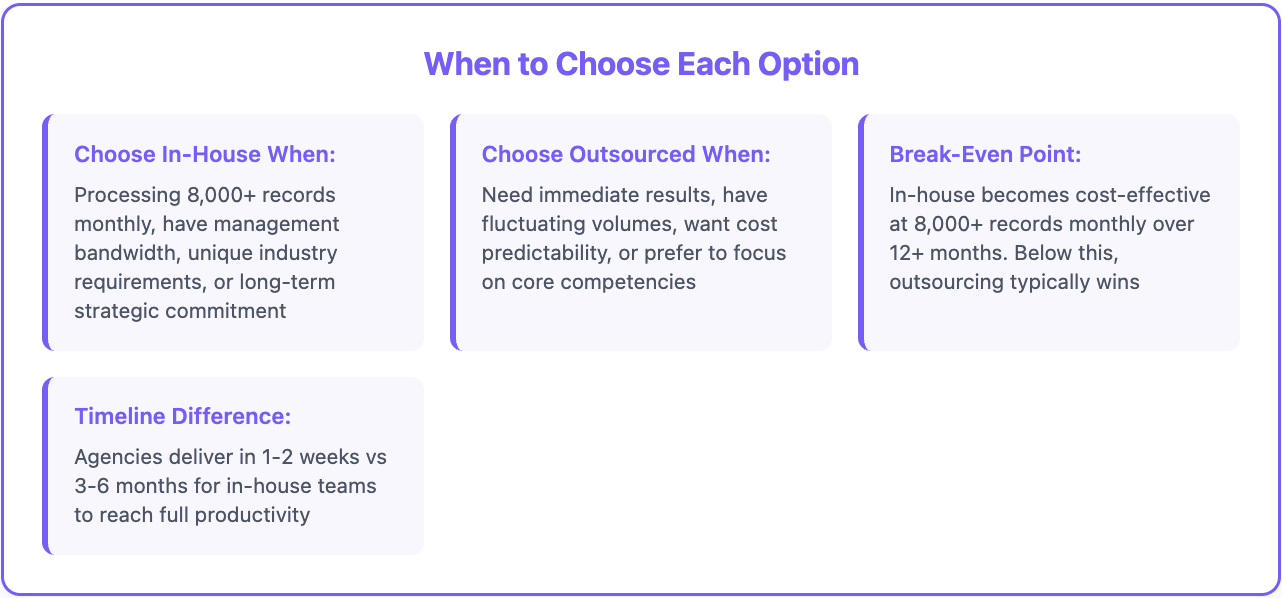 When to Choose Each Option

Choose In-House When:

Processing 8,000+ records monthly, have management bandwidth, unique industry requirements, or long-term strategic commitment

Choose Outsourced When:

Need immediate results, have fluctuating volumes, want cost predictability, or prefer to focus on core competencies

Break-Even Point:

In-house becomes cost-effective at 8,000+ records monthly over 12+ months. Below this, outsourcing typically wins

Timeline Difference:

Agencies deliver in 1-2 weeks vs 3-6 months for in-house teams to reach full productivity